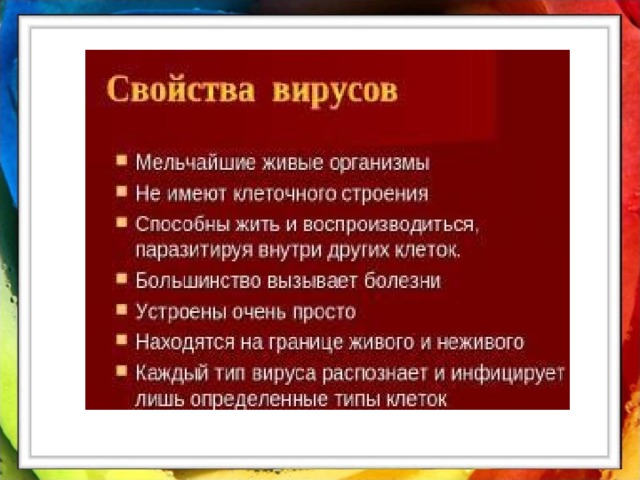 Свойства вирусов

- Мельчайшие живые организмы
- Не имеют клеточного строения
- Способны жить и воспроизводиться, паразитируя внутри других клеток.
- Большинство вызывает болезни
- Устроены очень просто
- Находятся на границе живого и неживого
- Каждый тип вируса распознает и инфицирует лишь определенные типы клеток